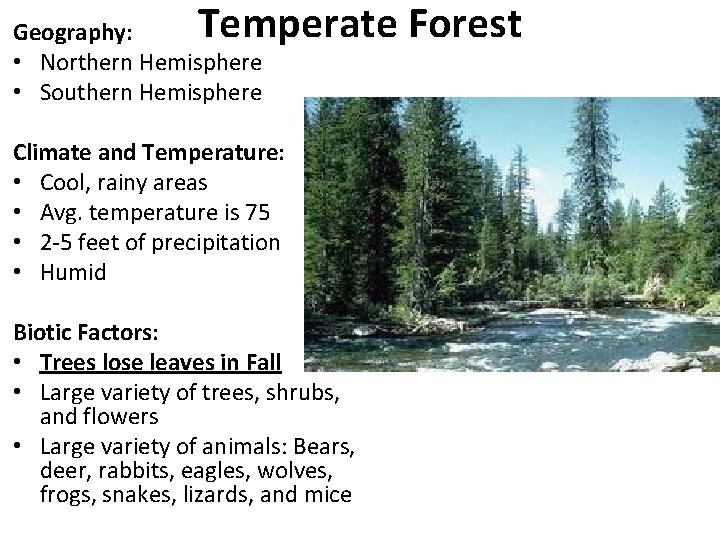 Temperate Forest

Geography:
• Northern Hemisphere
• Southern Hemisphere

Climate and Temperature:
• Cool, rainy areas
• Avg. temperature is 75
• 2-5 feet of precipitation
• Humid

Biotic Factors:
• Trees lose leaves in Fall
• Large variety of trees, shrubs, and flowers
• Large variety of animals: Bears, deer, rabbits, eagles, wolves, frogs, snakes, lizards, and mice